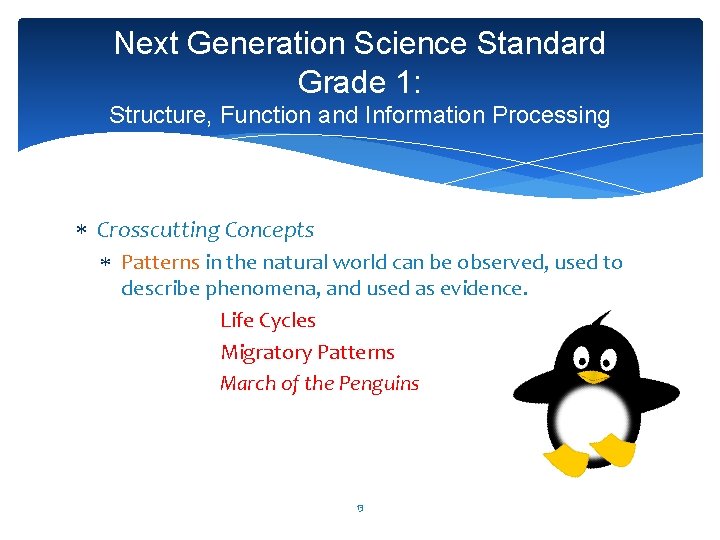 Next Generation Science Standard
Grade 1:
Structure, Function and Information Processing

* Crosscutting Concepts
  * Patterns in the natural world can be observed, used to describe phenomena, and used as evidence.

Life Cycles
Migratory Patterns
March of the Penguins

13